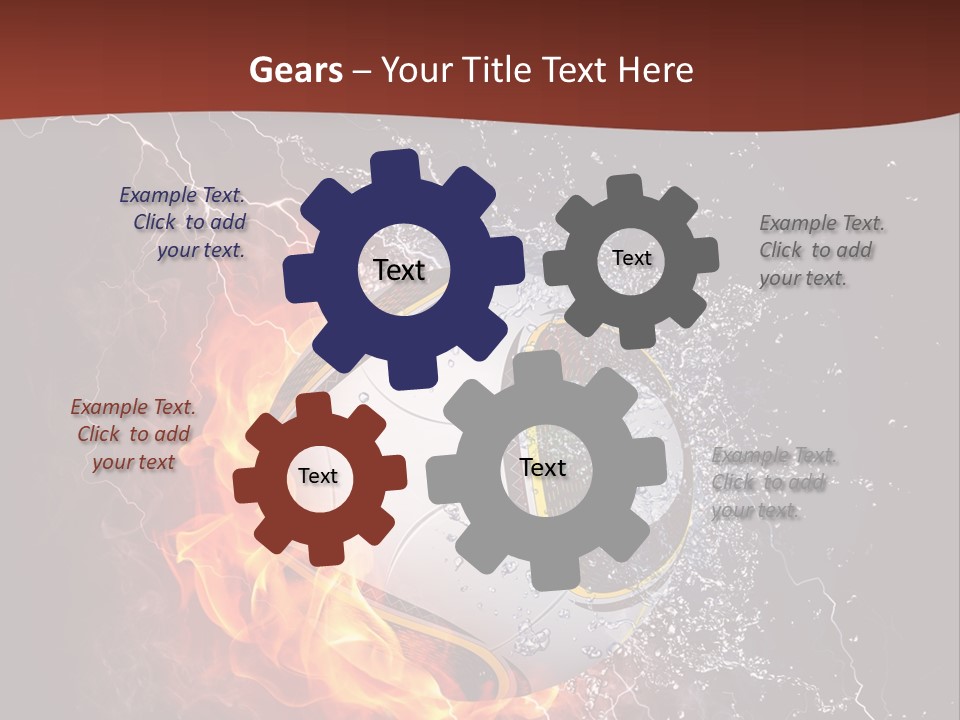 Gears – Your Title Text Here

Example Text. Click to add your text.

Text

Text

Example Text. Click to add your text.

Example Text. Click to add your text

Text

Text

Example Text. Click to add your text.